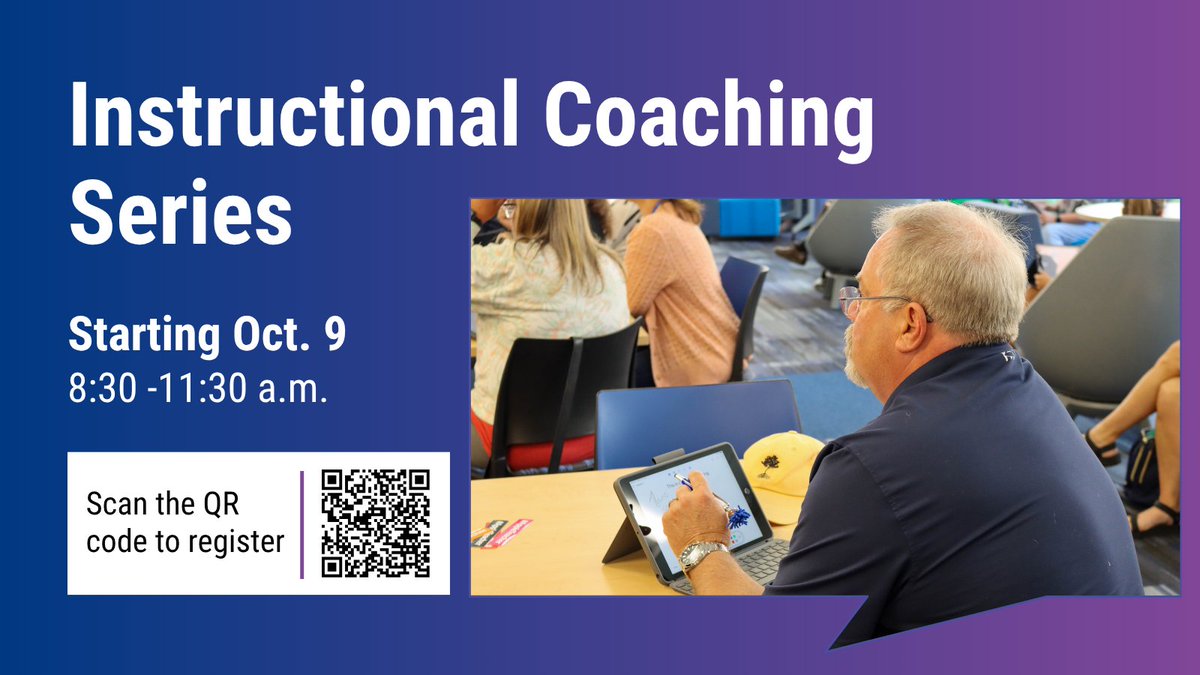 Instructional Coaching Series

Starting Oct. 9
8:30 -11:30 a.m.

Scan the QR code to register